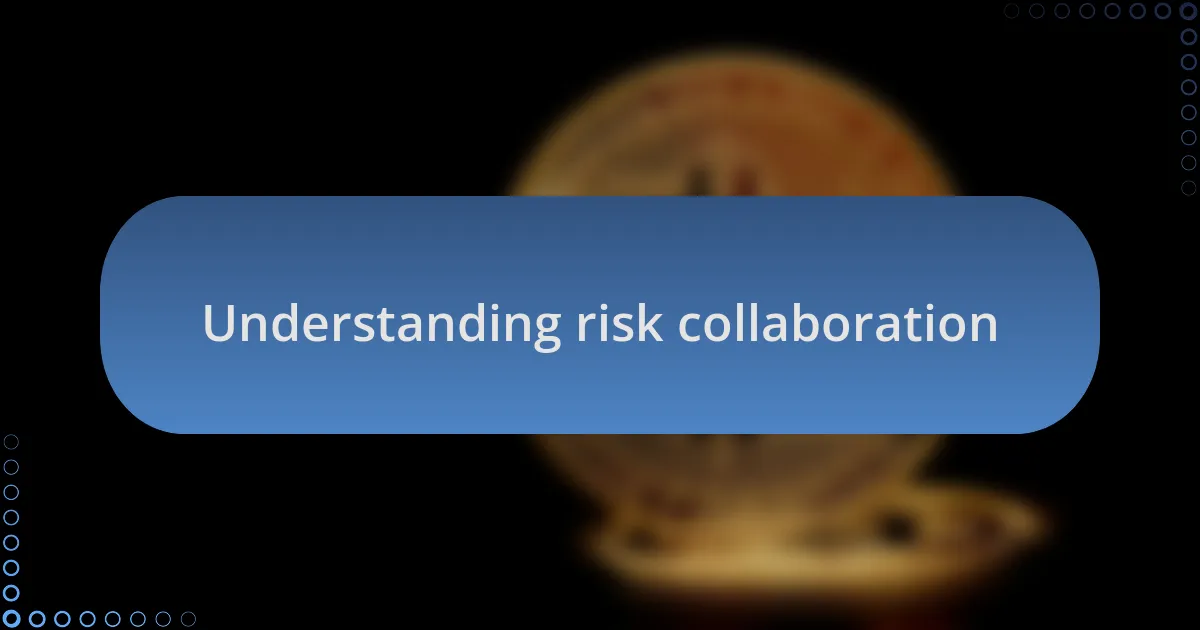 Understanding risk collaboration